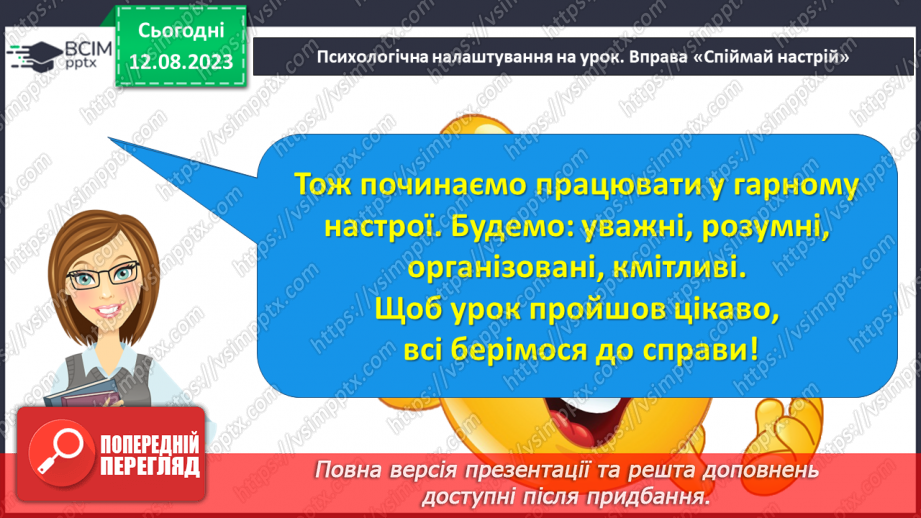 ВСІМ pptx

Сьогодні 12.08.2023

Психологічна налаштування на урок. Вправа «Спіймай настрій»

Тож починаємо працювати у гарному настрої. Будемо: уважні, розумні, організовані, кмітливі. Щоб урок пройшов цікаво, всі берімося до справи!

ПОПЕРЕДНІЙ ПЕРЕГЛЯД

Повна версія презентації та решта доповнень доступні після придбання.

https://vsimpptx.com